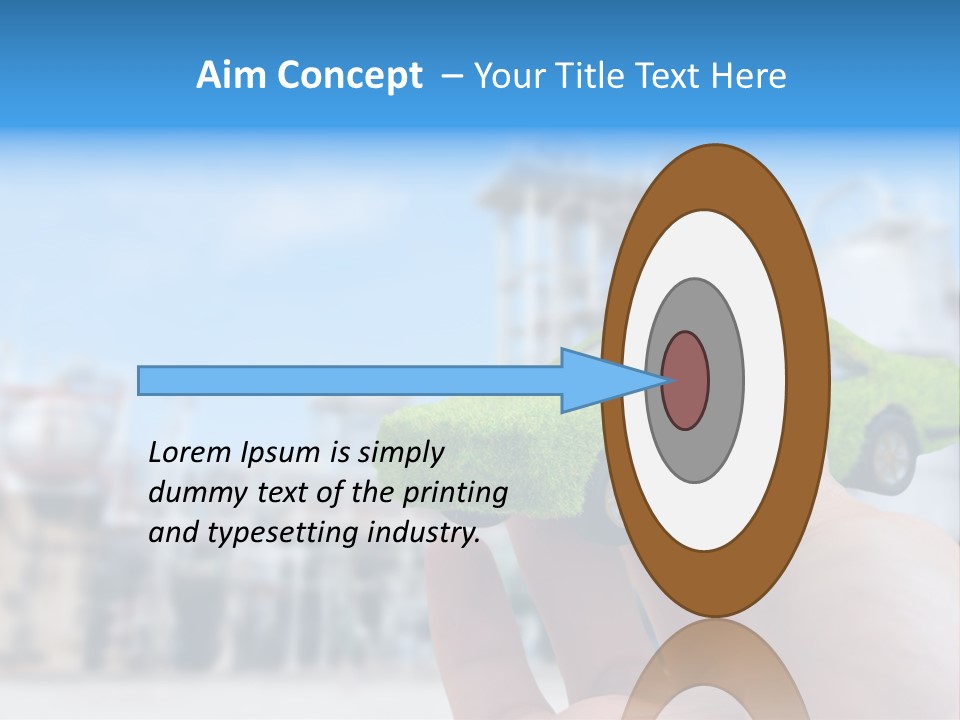 Aim Concept – Your Title Text Here

Lorem Ipsum is simply dummy text of the printing and typesetting industry.